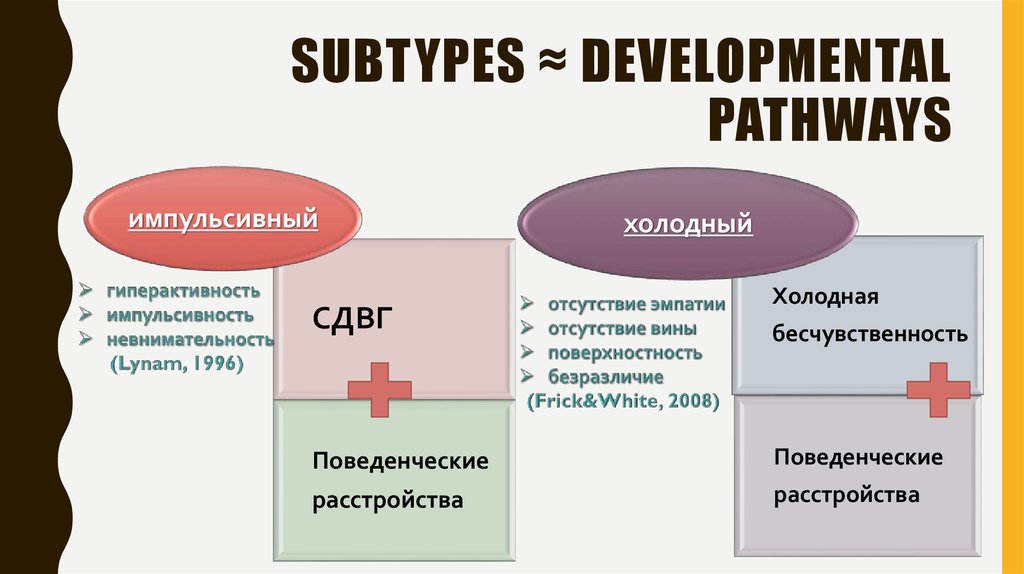 SUBTYPES ≈ DEVELOPMENTAL PATHWAYS

импульсивный

➢ гиперактивность
➢ импульсивность
➢ невнимательность
(Lynam, 1996)

СДВГ

Поведенческие расстройства

холодный

➢ отсутствие эмпатии
➢ отсутствие вины
➢ поверхностность
➢ безразличие
(Frick&White, 2008)

Холодная бесчувственность

Поведенческие расстройства